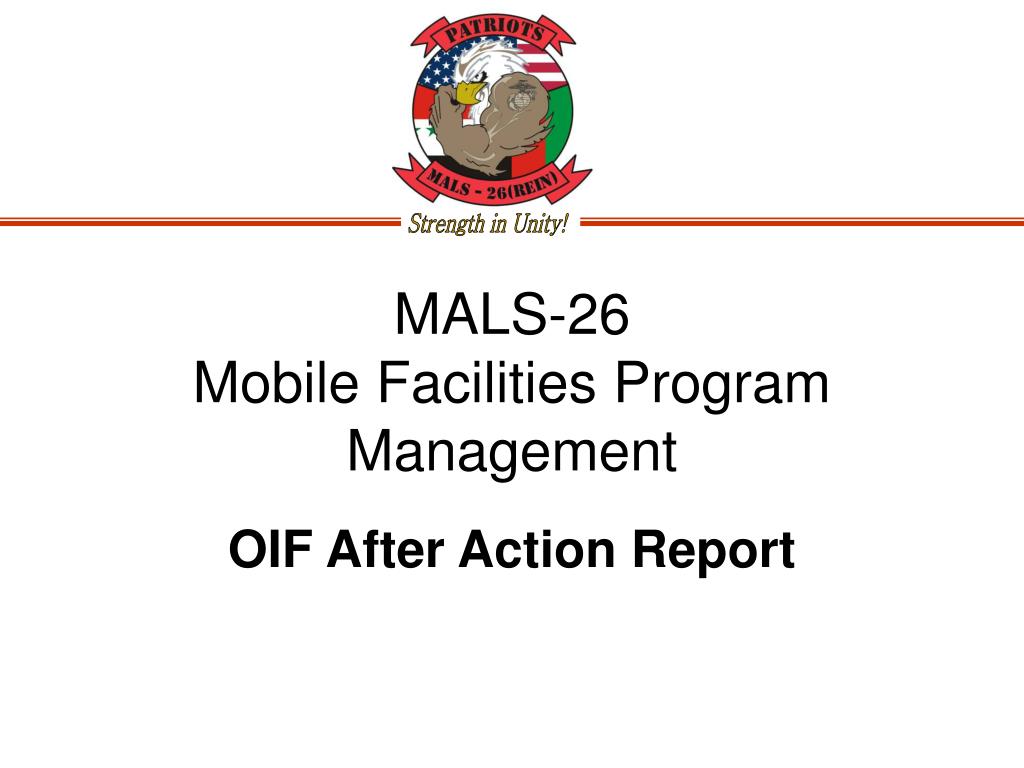 PATRIOTS

MALS - 26(REIN)

Strength in Unity!

MALS-26
Mobile Facilities Program Management

OIF After Action Report